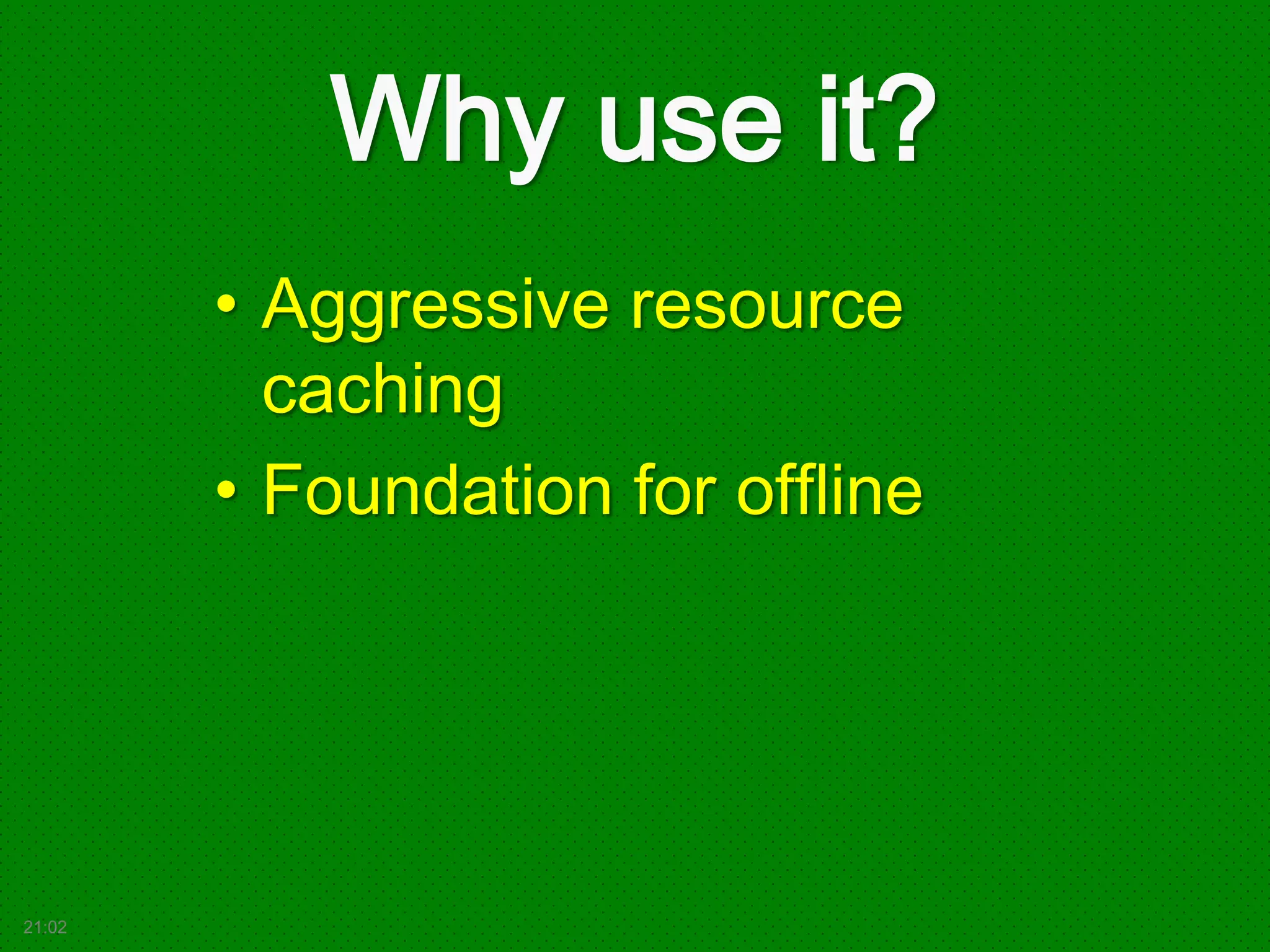 Why use it?

• Aggressive resource caching

• Foundation for offline

21:02